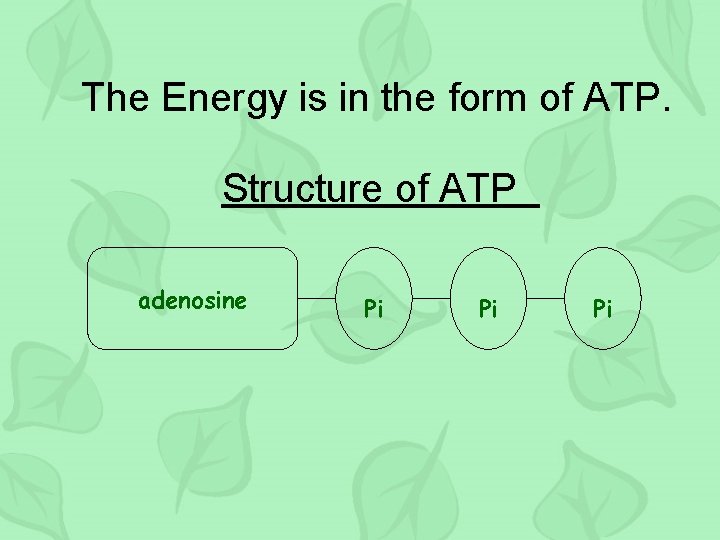 The Energy is in the form of ATP.

Structure of ATP

adenosine

Pi

Pi

Pi